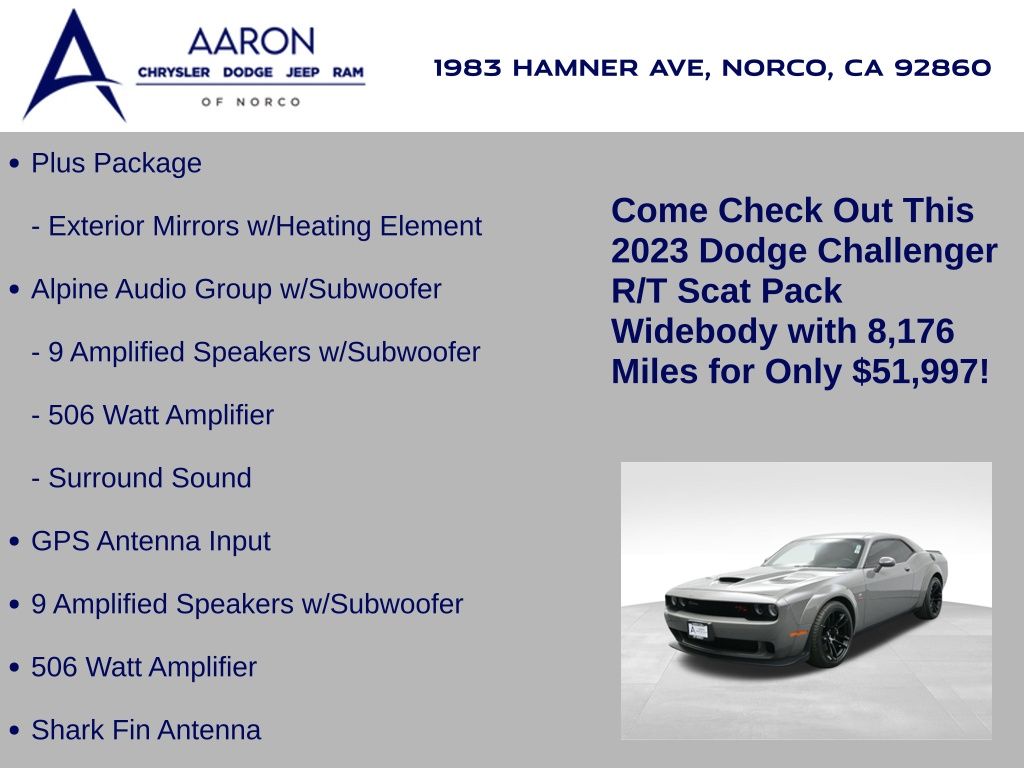 AARON
CHRYSLER DODGE JEEP RAM
OF NORCO

1983 HAMNER AVE, NORCO, CA 92860

• Plus Package

- Exterior Mirrors w/Heating Element

• Alpine Audio Group w/Subwoofer

- 9 Amplified Speakers w/Subwoofer

- 506 Watt Amplifier

- Surround Sound

• GPS Antenna Input

• 9 Amplified Speakers w/Subwoofer

• 506 Watt Amplifier

• Shark Fin Antenna

Come Check Out This 2023 Dodge Challenger R/T Scat Pack Widebody with 8,176 Miles for Only $51,997!